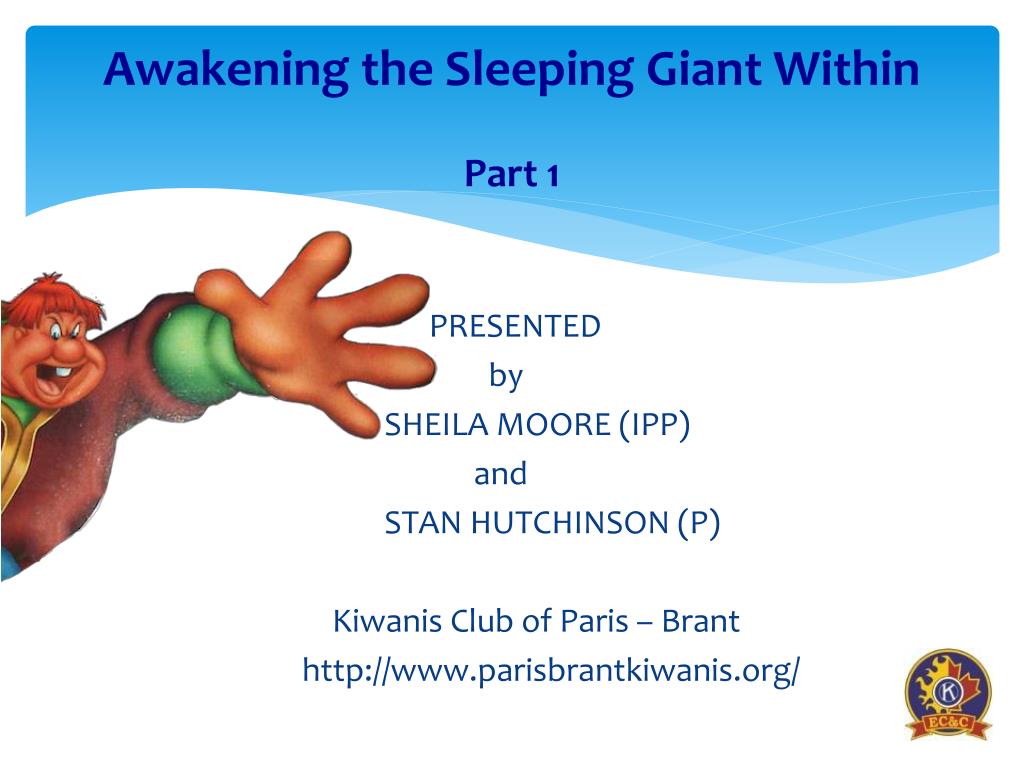 Awakening the Sleeping Giant Within

Part 1

PRESENTED
by
SHEILA MOORE (IPP)
and
STAN HUTCHINSON (P)

Kiwanis Club of Paris – Brant
http://www.parisbrantkiwanis.org/

K
EC&C